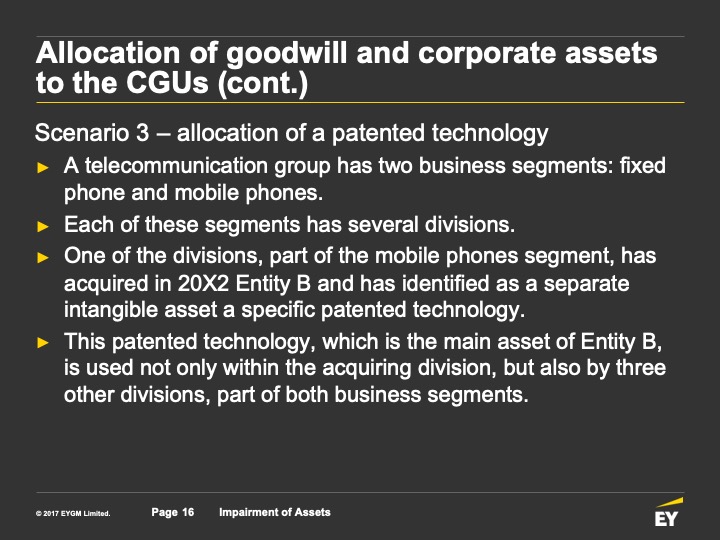 Allocation of goodwill and corporate assets to the CGUs (cont.)

Scenario 3 – allocation of a patented technology

► A telecommunication group has two business segments: fixed phone and mobile phones.

► Each of these segments has several divisions.

► One of the divisions, part of the mobile phones segment, has acquired in 20X2 Entity B and has identified as a separate intangible asset a specific patented technology.

► This patented technology, which is the main asset of Entity B, is used not only within the acquiring division, but also by three other divisions, part of both business segments.

© 2017 EYGM Limited.

Page 16

Impairment of Assets

EY